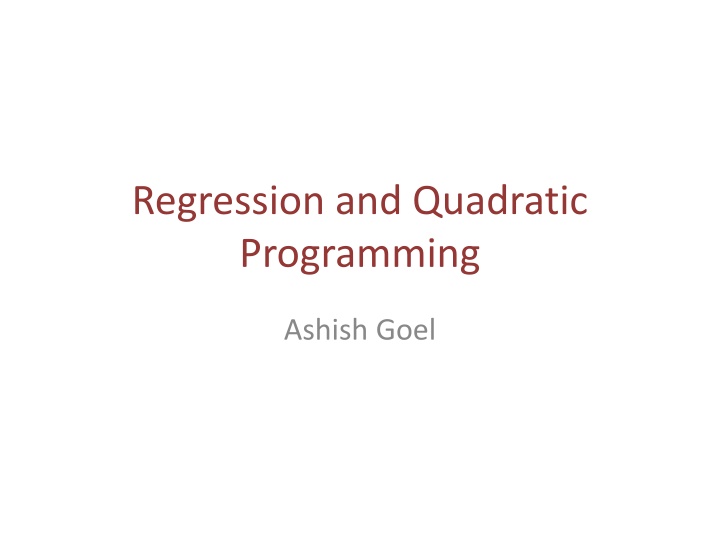 Regression and Quadratic Programming

Ashish Goel